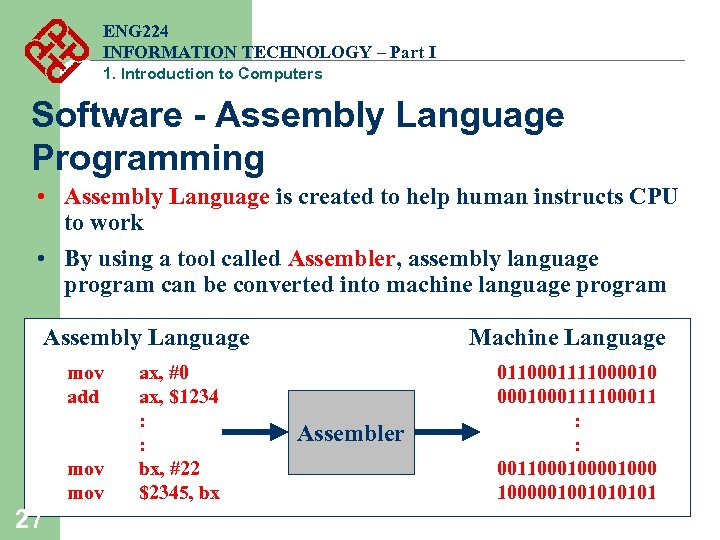 ENG224
INFORMATION TECHNOLOGY – Part I
1. Introduction to Computers

Software - Assembly Language Programming

• Assembly Language is created to help human instructs CPU to work

• By using a tool called Assembler, assembly language program can be converted into machine language program

Assembly Language

mov ax, #0
add ax, $1234
:
:
mov bx, #22
mov $2345, bx

Assembler

Machine Language

0110001111000010
0001000111100011
:
:
0011000100001000
1000001001010101

27